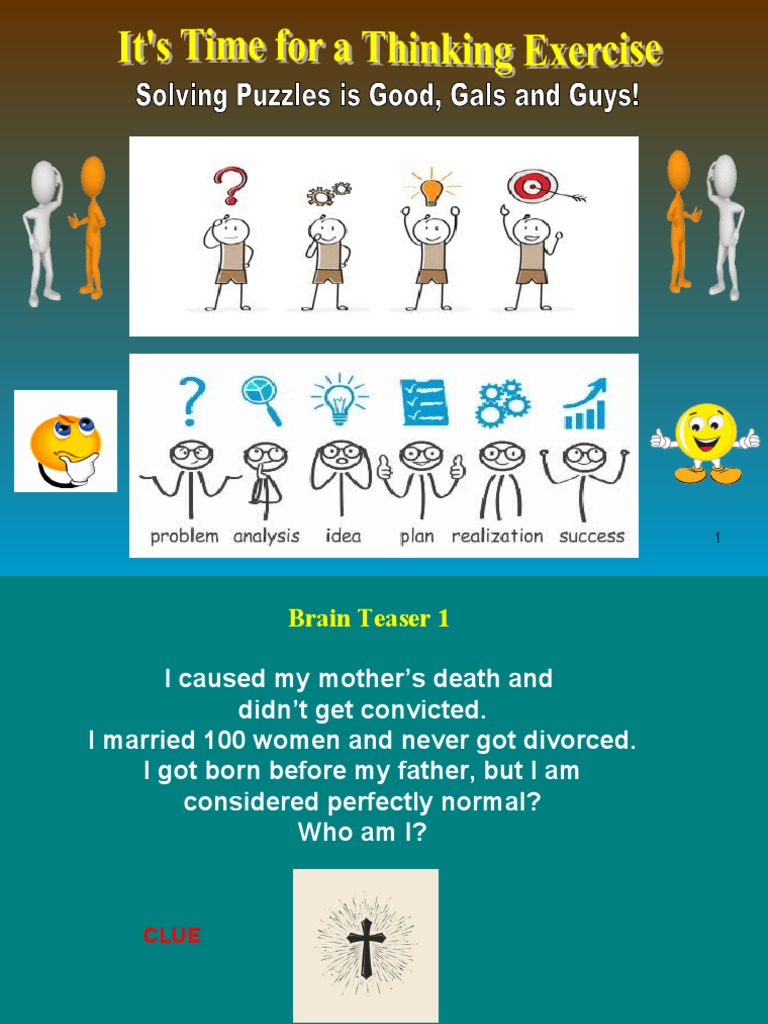 It's Time for a Thinking Exercise
Solving Puzzles is Good, Gals and Guys!

problem analysis idea plan realization success

1

Brain Teaser 1

I caused my mother's death and didn't get convicted.
I married 100 women and never got divorced.
I got born before my father, but I am considered perfectly normal?
Who am I?

CLUE